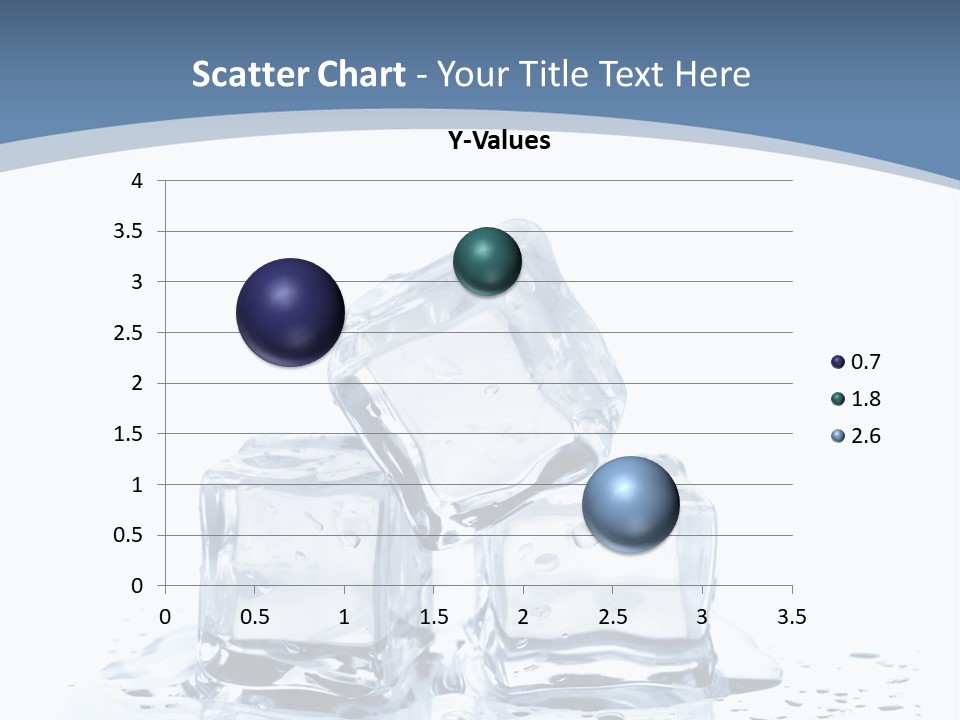 Scatter Chart - Your Title Text Here

Y-Values

4
3.5
3
2.5
2
1.5
1
0.5
0

0 0.5 1 1.5 2 2.5 3 3.5

0.7
1.8
2.6